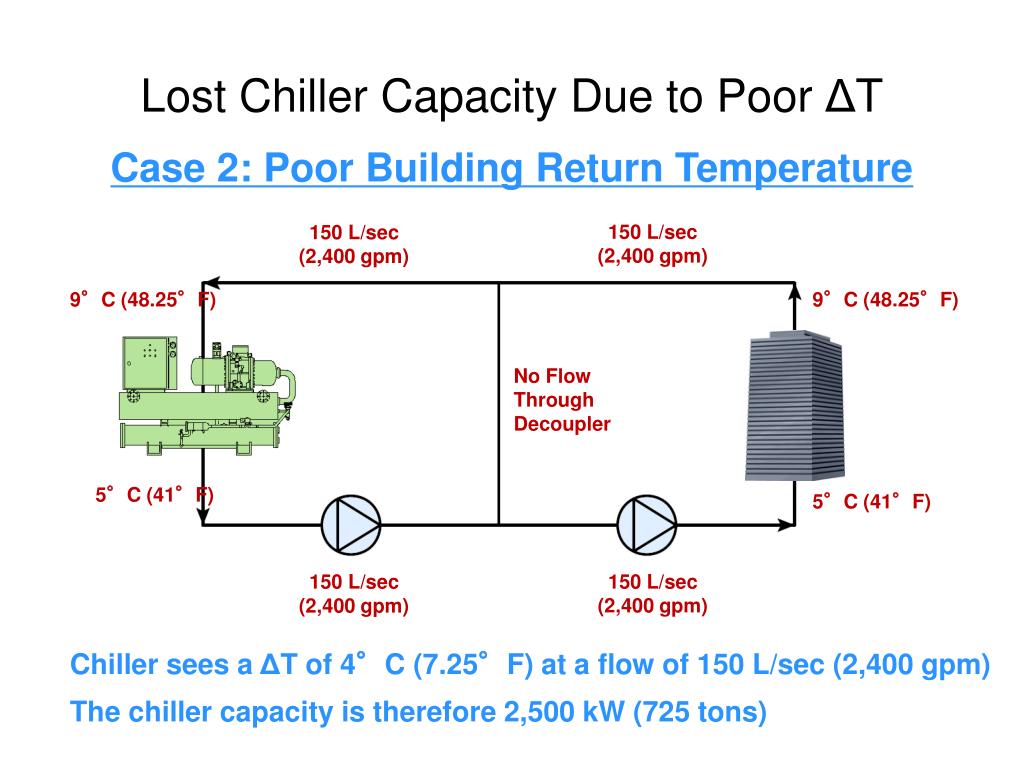 Lost Chiller Capacity Due to Poor ΔT

Case 2: Poor Building Return Temperature

150 L/sec (2,400 gpm)

150 L/sec (2,400 gpm)

9° C (48.25° F)

9° C (48.25° F)

No Flow Through Decoupler

5° C (41° F)

5° C (41° F)

150 L/sec (2,400 gpm)

150 L/sec (2,400 gpm)

Chiller sees a ΔT of 4° C (7.25° F) at a flow of 150 L/sec (2,400 gpm)

The chiller capacity is therefore 2,500 kW (725 tons)